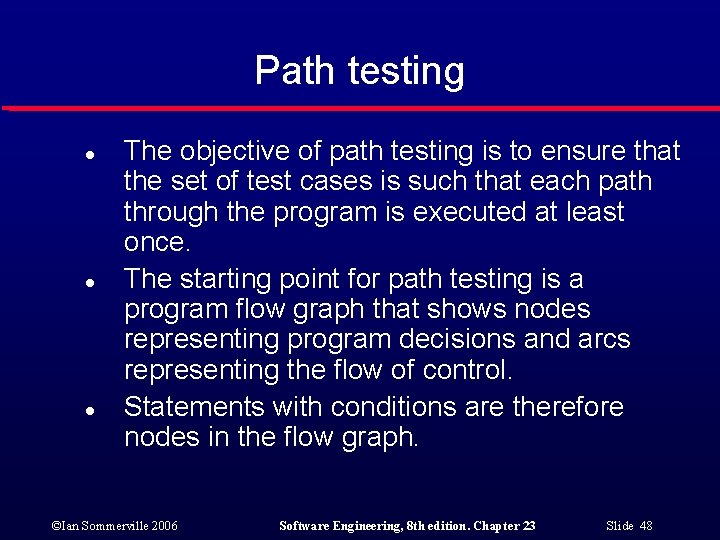 Path testing

● The objective of path testing is to ensure that the set of test cases is such that each path through the program is executed at least once.
● The starting point for path testing is a program flow graph that shows nodes representing program decisions and arcs representing the flow of control.
● Statements with conditions are therefore nodes in the flow graph.

©Ian Sommerville 2006 Software Engineering, 8th edition. Chapter 23 Slide 48